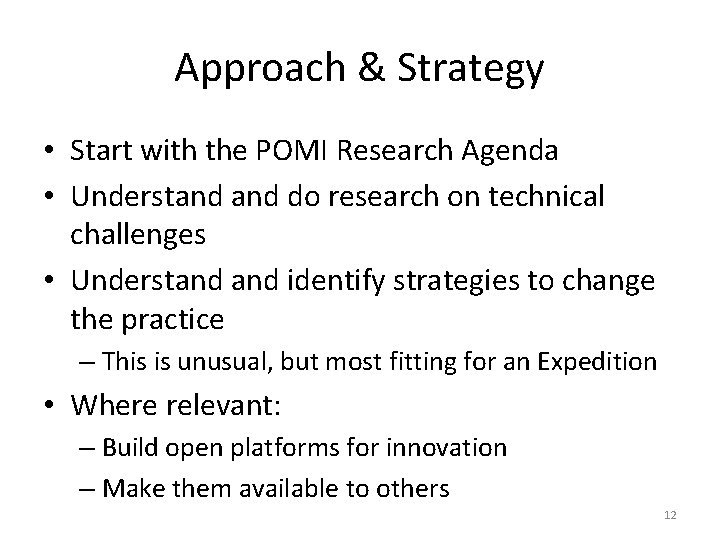 Approach & Strategy

• Start with the POMI Research Agenda
• Understand and do research on technical challenges
• Understand and identify strategies to change the practice
– This is unusual, but most fitting for an Expedition
• Where relevant:
– Build open platforms for innovation
– Make them available to others

12